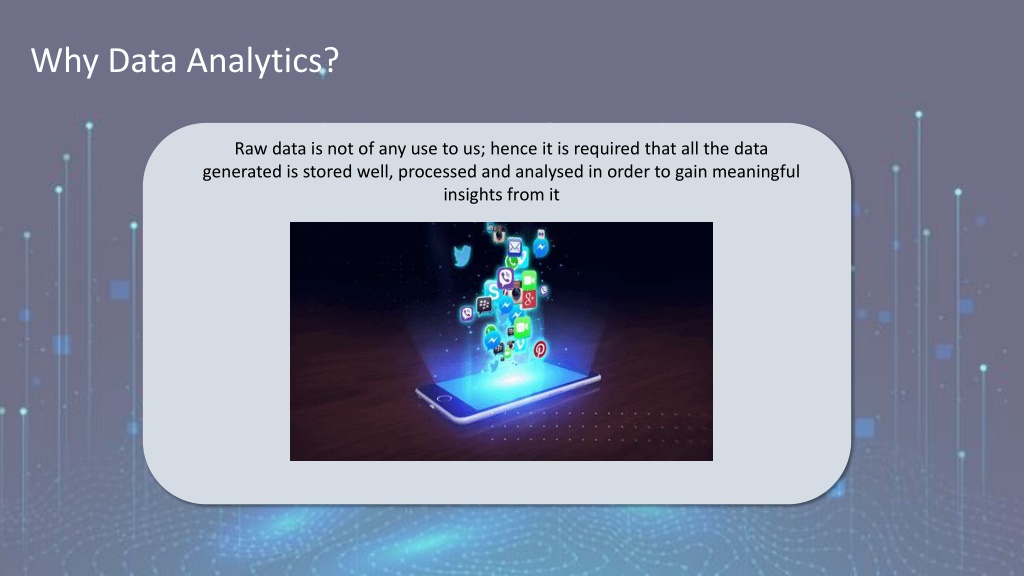 Why Data Analytics?

Raw data is not of any use to us; hence it is required that all the data generated is stored well, processed and analysed in order to gain meaningful insights from it